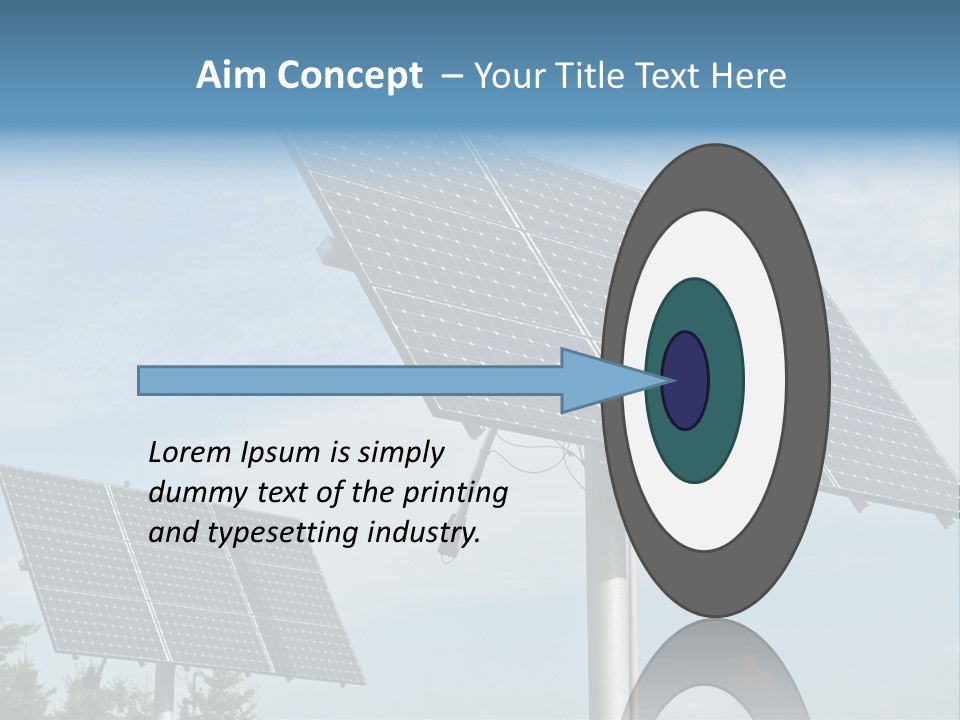 Aim Concept – Your Title Text Here

Lorem Ipsum is simply dummy text of the printing and typesetting industry.